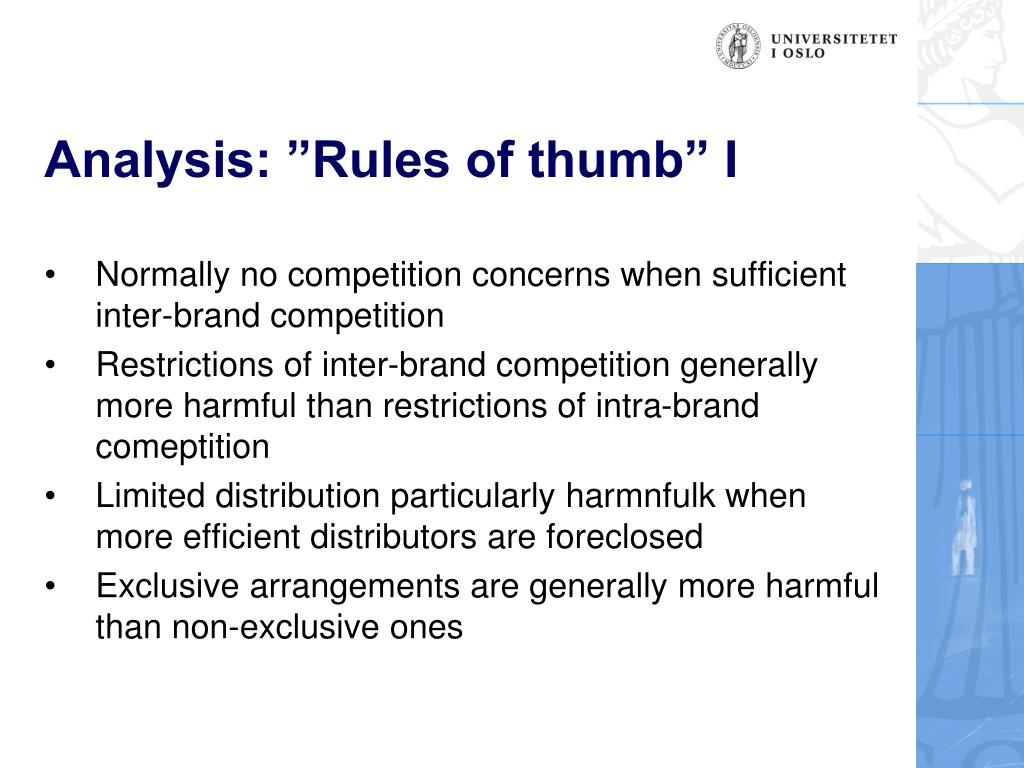 UNIVERSITETET
I OSLO

Analysis: ”Rules of thumb” I

• Normally no competition concerns when sufficient inter-brand competition
• Restrictions of inter-brand competition generally more harmful than restrictions of intra-brand comeptition
• Limited distribution particularly harmnfulk when more efficient distributors are foreclosed
• Exclusive arrangements are generally more harmful than non-exclusive ones